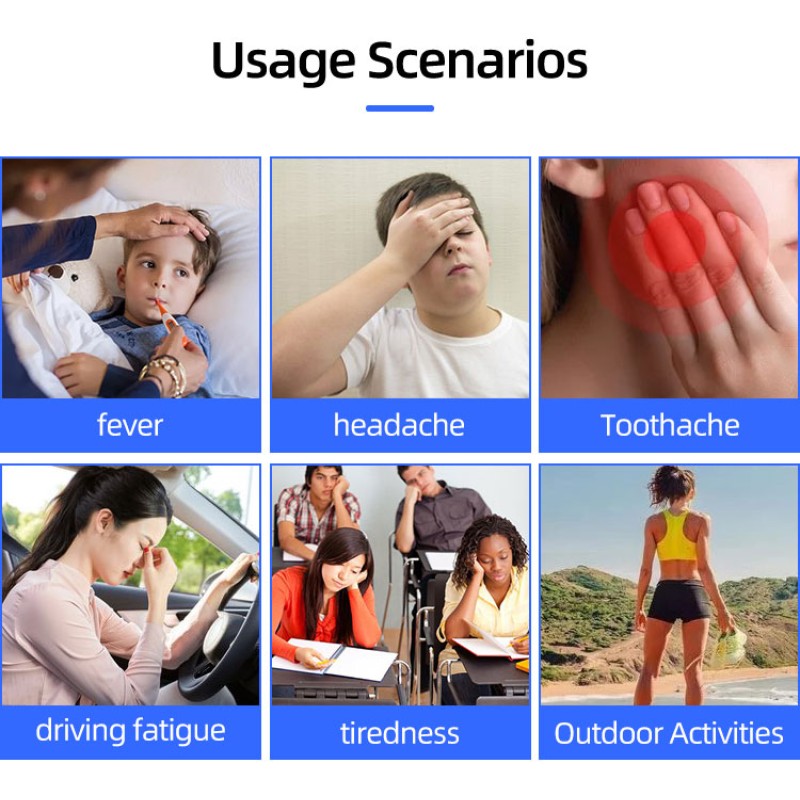 Usage Scenarios

fever

headache

Toothache

driving fatigue

tiredness

Outdoor Activities